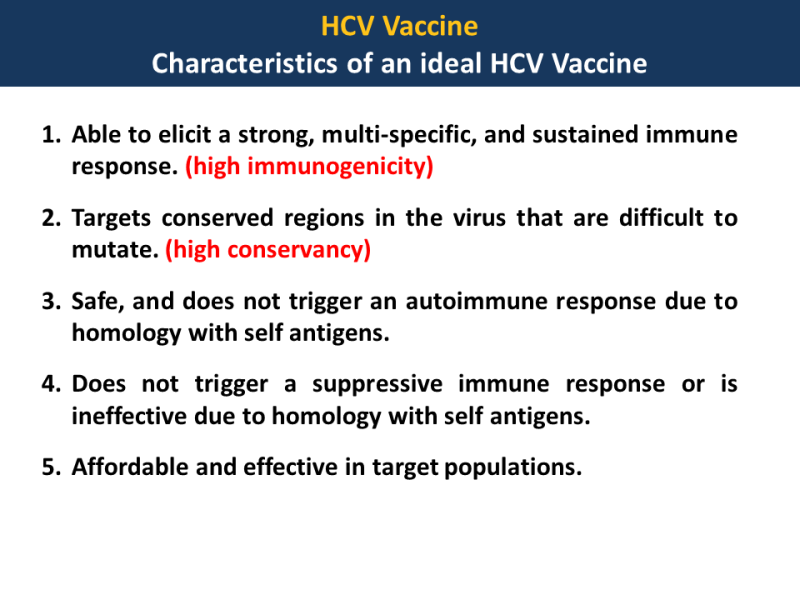 HCV Vaccine
Characteristics of an ideal HCV Vaccine

1. Able to elicit a strong, multi-specific, and sustained immune response. (high immunogenicity)

2. Targets conserved regions in the virus that are difficult to mutate. (high conservancy)

3. Safe, and does not trigger an autoimmune response due to homology with self antigens.

4. Does not trigger a suppressive immune response or is ineffective due to homology with self antigens.

5. Affordable and effective in target populations.